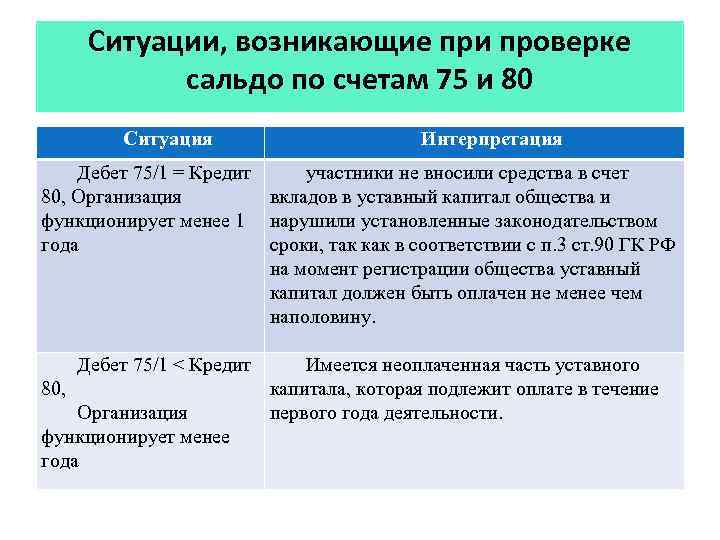 Ситуации, возникающие при проверке сальдо по счетам 75 и 80

| Ситуация | Интерпретация |
|---|---|
| Дебет 75/1 = Кредит 80, Организация функционирует менее 1 года | участники не вносили средства в счет вкладов в уставный капитал общества и нарушили установленные законодательством сроки, так как в соответствии с п.3 ст.90 ГК РФ на момент регистрации общества уставный капитал должен быть оплачен не менее чем наполовину. |
| Дебет 75/1 < Кредит 80, Организация функционирует менее года | Имеется неоплаченная часть уставного капитала, которая подлежит оплате в течение первого года деятельности. |